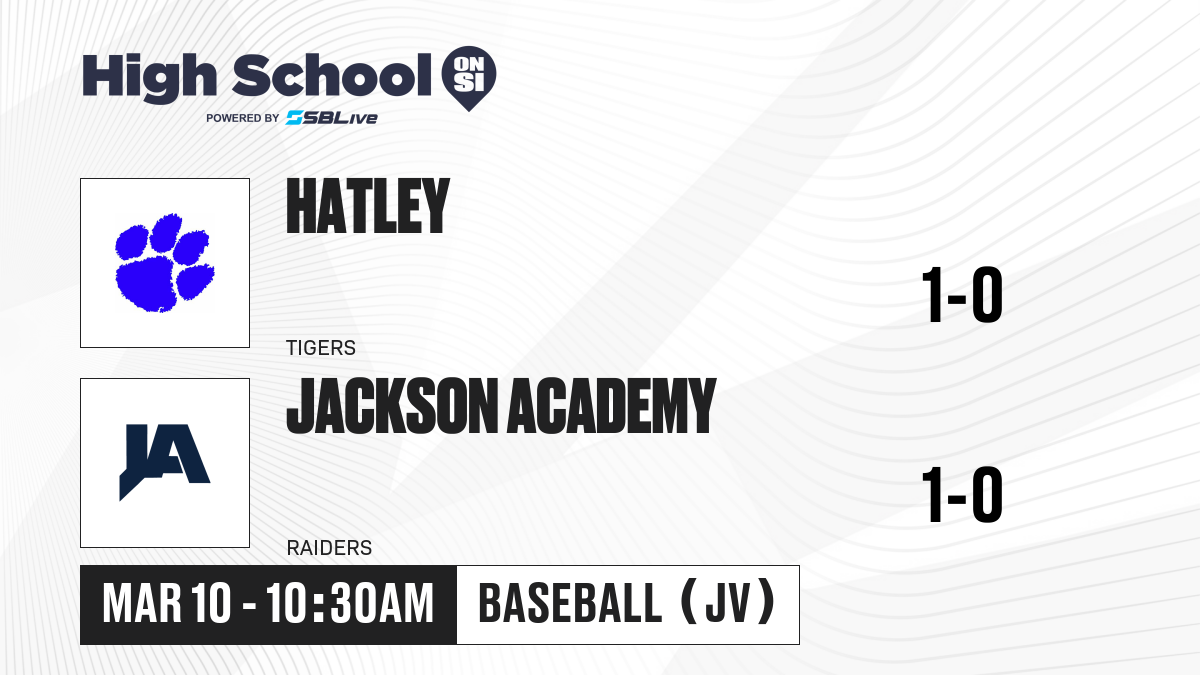 High School ON SI
POWERED BY SBLive

HATLEY
TIGERS
1-0

JA
JACKSON ACADEMY
RAIDERS
1-0

MAR 10 - 10:30AM
BASEBALL (JV)